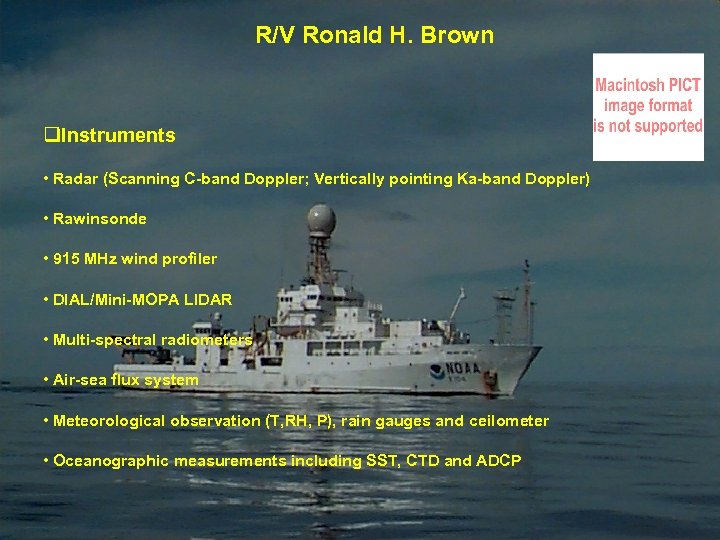 R/V Ronald H. Brown

Macintosh PICT image format is not supported

❑Instruments

• Radar (Scanning C-band Doppler; Vertically pointing Ka-band Doppler)

• Rawinsonde

• 915 MHz wind profiler

• DIAL/Mini-MOPA LIDAR

• Multi-spectral radiometers

• Air-sea flux system

• Meteorological observation (T,RH, P), rain gauges and ceilometer

• Oceanographic measurements including SST, CTD and ADCP

NOAA